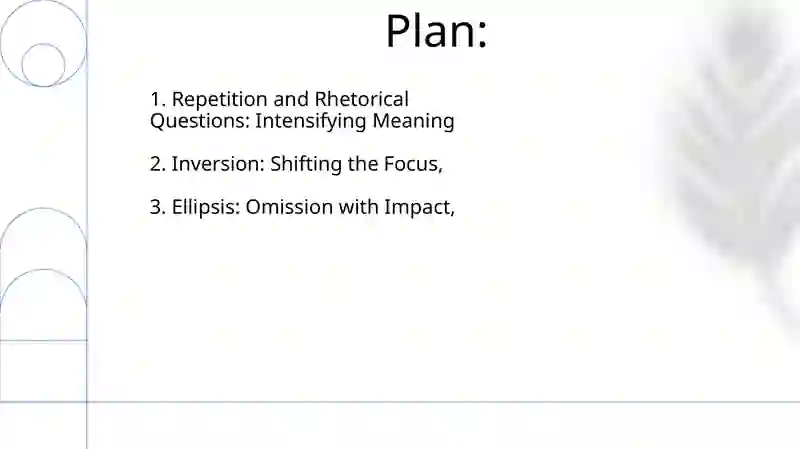 Plan:

1. Repetition and Rhetorical Questions: Intensifying Meaning

2. Inversion: Shifting the Focus,

3. Ellipsis: Omission with Impact,